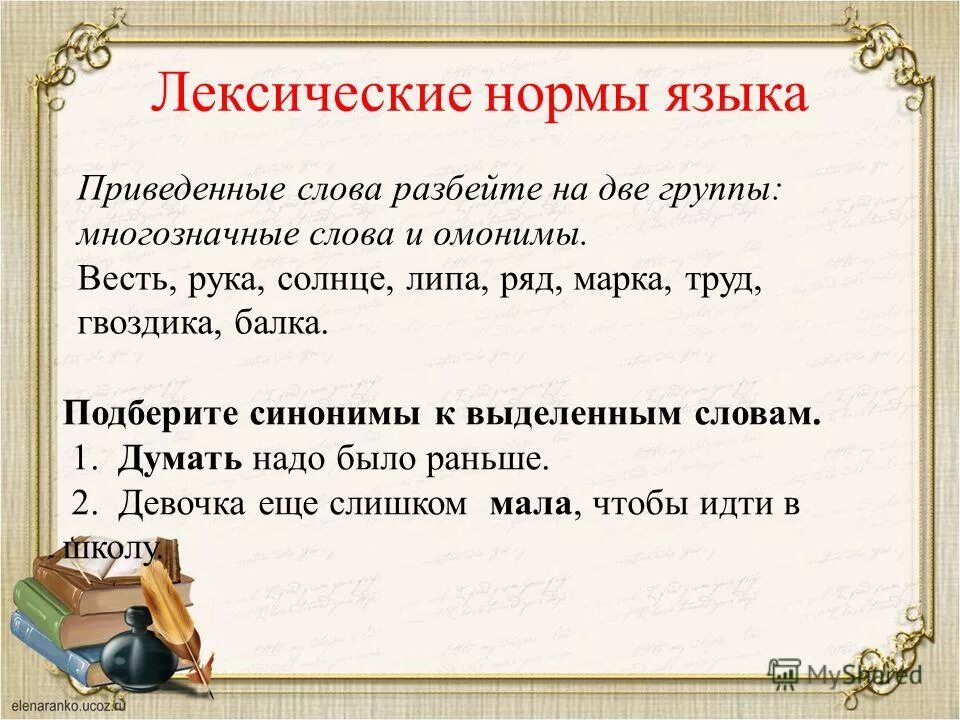 Лексические нормы языка

Приведенные слова разбейте на две группы: многозначные слова и омонимы.
Весть, рука, солнце, липа, ряд, марка, труд, гвоздика, балка.

Подберите синонимы к выделенным словам.
1. Думать надо было раньше.
2. Девочка еще слишком мала, чтобы идти в школу.

MyShared

elenaranko.ucoz.ru